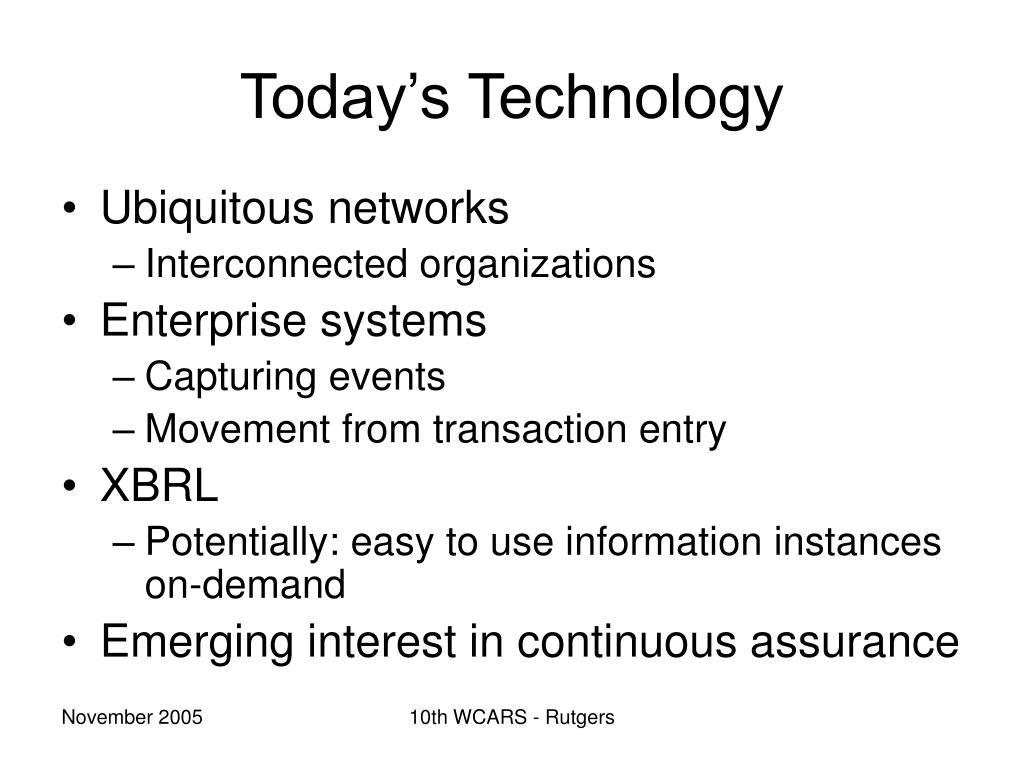 Today’s Technology

• Ubiquitous networks
– Interconnected organizations
• Enterprise systems
– Capturing events
– Movement from transaction entry
• XBRL
– Potentially: easy to use information instances on-demand
• Emerging interest in continuous assurance

November 2005

10th WCARS - Rutgers